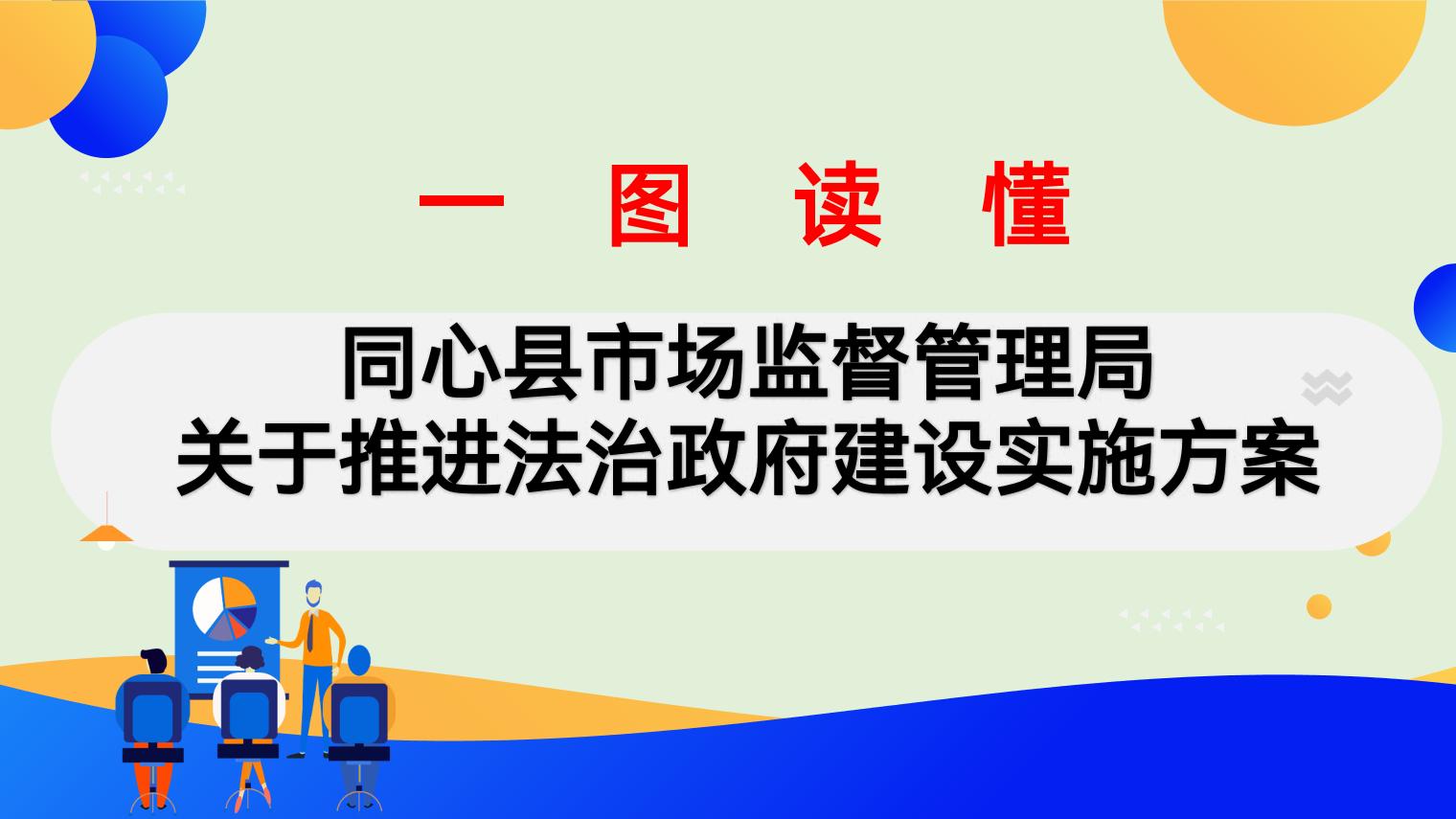 一 图 读 懂

同心县市场监督管理局
关于推进法治政府建设实施方案